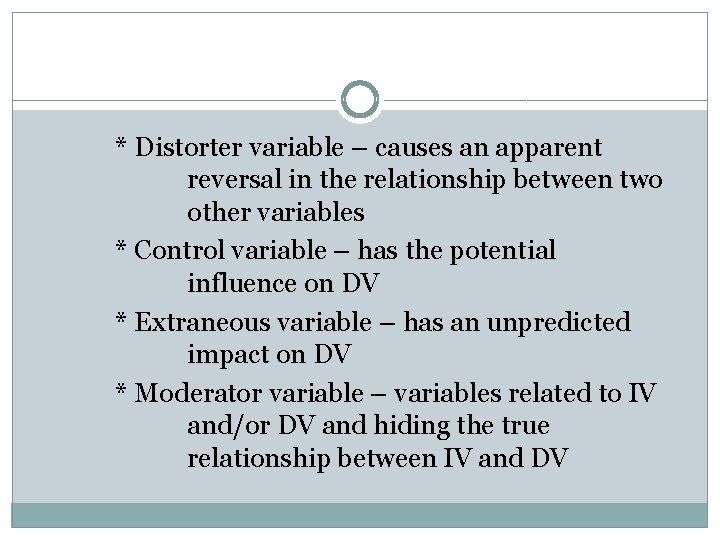 * Distorter variable – causes an apparent reversal in the relationship between two other variables

* Control variable – has the potential influence on DV

* Extraneous variable – has an unpredicted impact on DV

* Moderator variable – variables related to IV and/or DV and hiding the true relationship between IV and DV